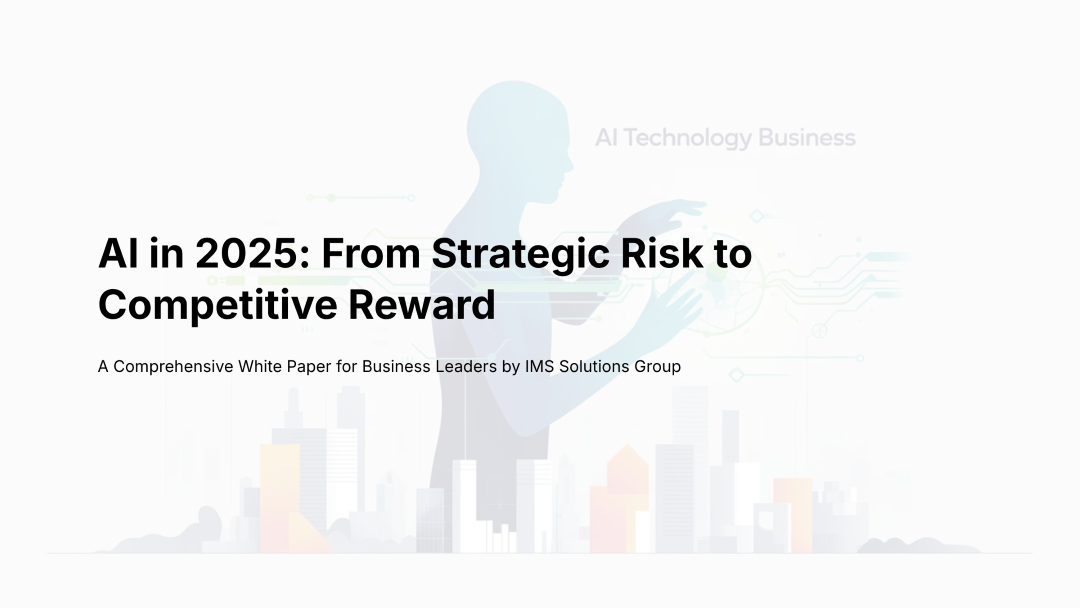 AI Technology Business

AI in 2025: From Strategic Risk to Competitive Reward

A Comprehensive White Paper for Business Leaders by IMS Solutions Group